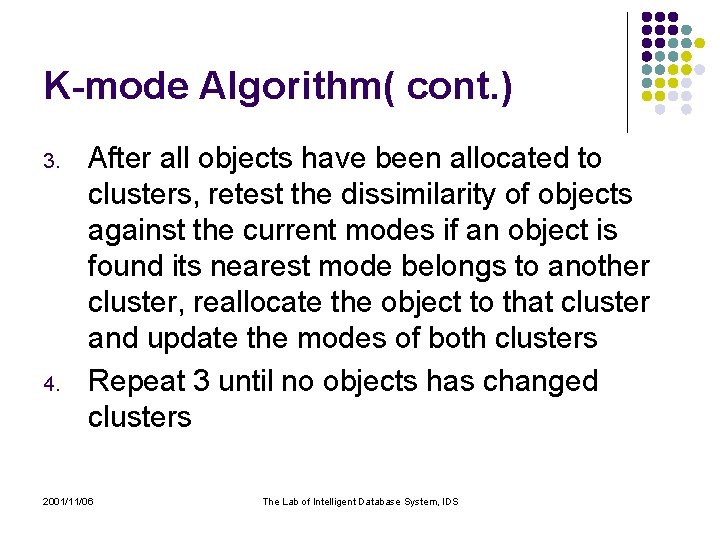 K-mode Algorithm( cont.)

3. After all objects have been allocated to clusters, retest the dissimilarity of objects against the current modes if an object is found its nearest mode belongs to another cluster, reallocate the object to that cluster and update the modes of both clusters

4. Repeat 3 until no objects has changed clusters

2001/11/06

The Lab of Intelligent Database System, IDS